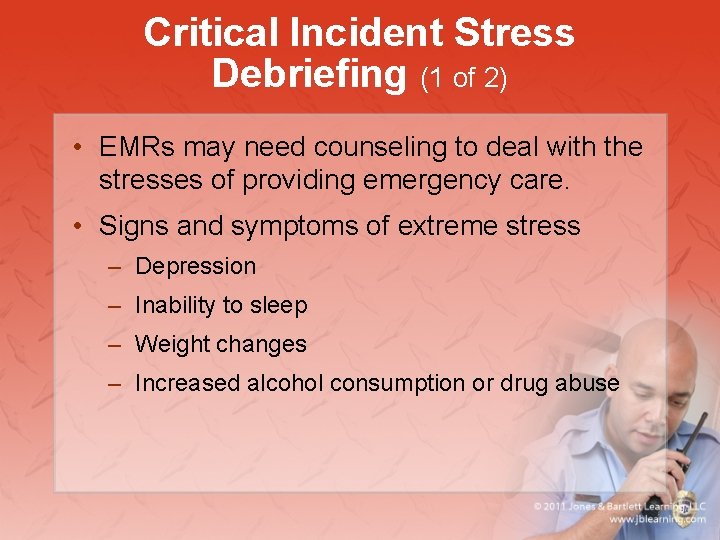 Critical Incident Stress Debriefing (1 of 2)

• EMRs may need counseling to deal with the stresses of providing emergency care.
• Signs and symptoms of extreme stress
– Depression
– Inability to sleep
– Weight changes
– Increased alcohol consumption or drug abuse

© 2011 Jones & Bartlett Learning, LLC
www.jblearning.com